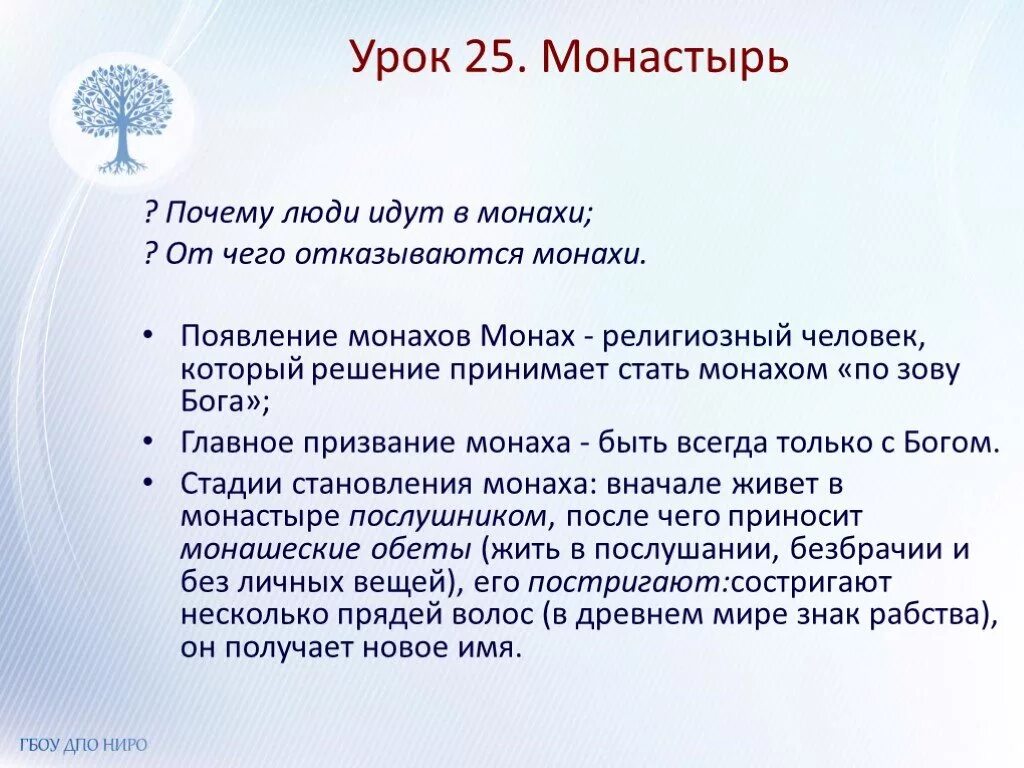 Урок 25. Монастырь

? Почему люди идут в монахи;
? От чего отказываются монахи.

• Появление монахов Монах - религиозный человек, который решение принимает стать монахом «по зову Бога»;
• Главное призвание монаха - быть всегда только с Богом.
• Стадии становления монаха: вначале живет в монастыре послушником, после чего приносит монашеские обеты (жить в послушании, безбрачии и без личных вещей), его постригают:состригают несколько прядей волос (в древнем мире знак рабства), он получает новое имя.

ГБОУ ДПО НИРО